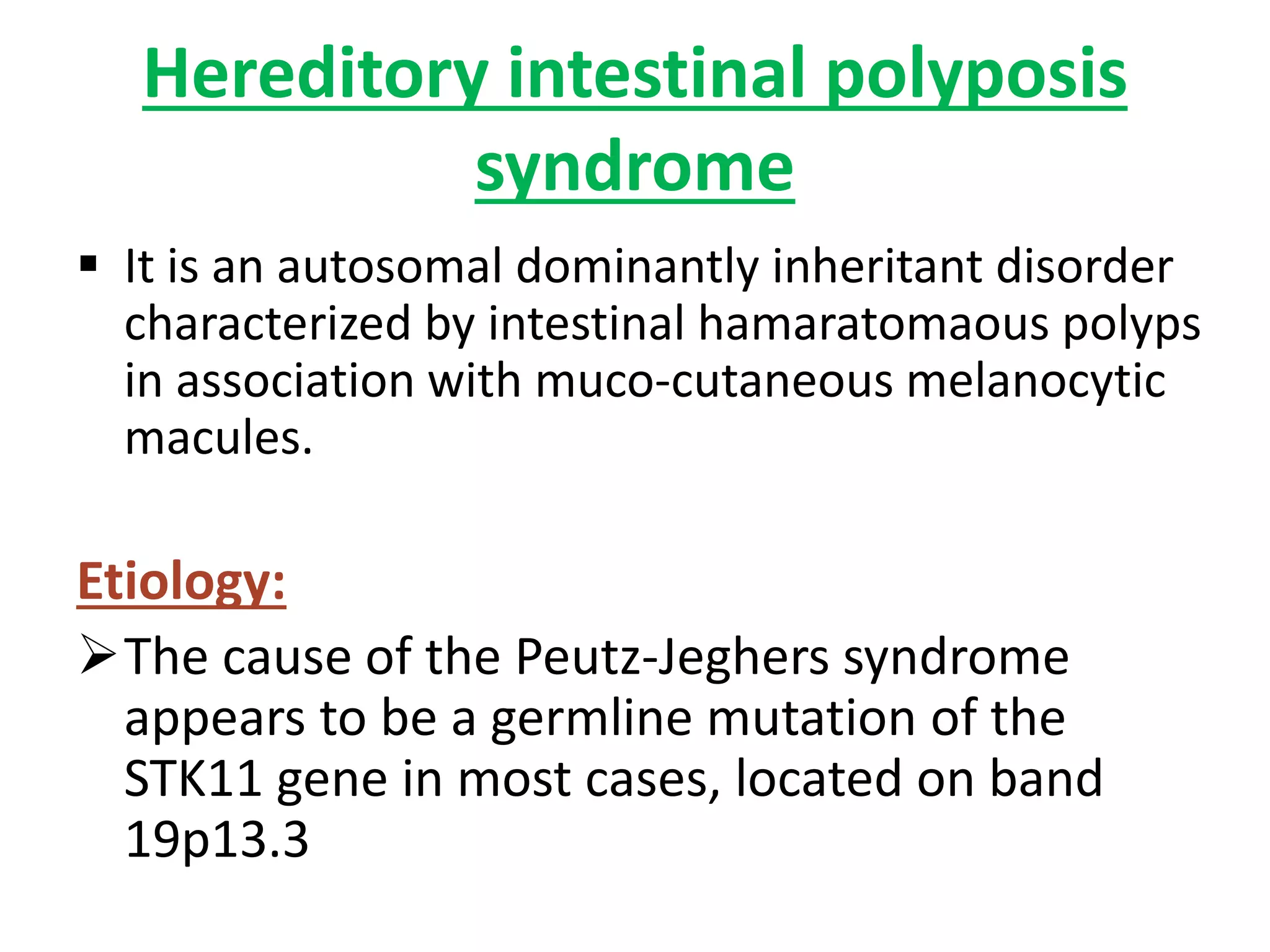 Hereditory intestinal polyposis syndrome

▪ It is an autosomal dominantly inheritant disorder characterized by intestinal hamaratomaous polyps in association with muco-cutaneous melanocytic macules.

Etiology:

➢ The cause of the Peutz-Jeghers syndrome appears to be a germline mutation of the STK11 gene in most cases, located on band 19p13.3